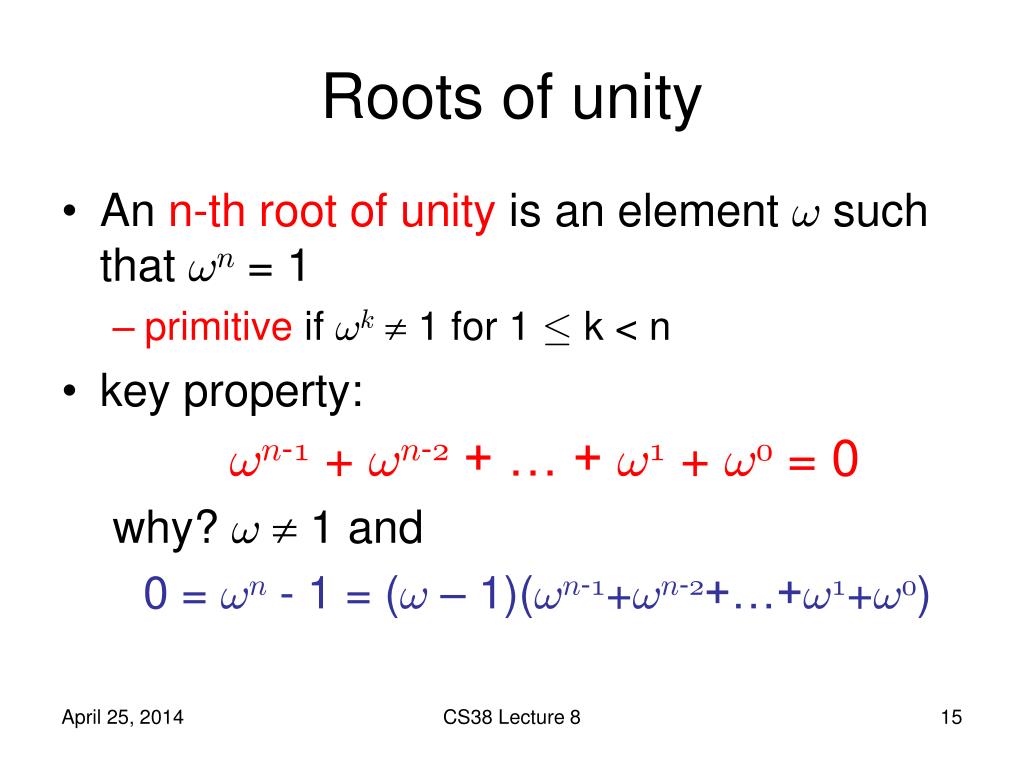 Roots of unity

• An n-th root of unity is an element $\omega$ such that $\omega^n = 1$

– primitive if $\omega^k \neq 1$ for $1 \leq k < n$

• key property:

$\omega^{n-1} + \omega^{n-2} + \ldots + \omega^1 + \omega^0 = 0$

why? $\omega \neq 1$ and

$0 = \omega^n - 1 = (\omega - 1)(\omega^{n-1}+\omega^{n-2}+\ldots+\omega^1+\omega^0)$

April 25, 2014

CS38 Lecture 8

15